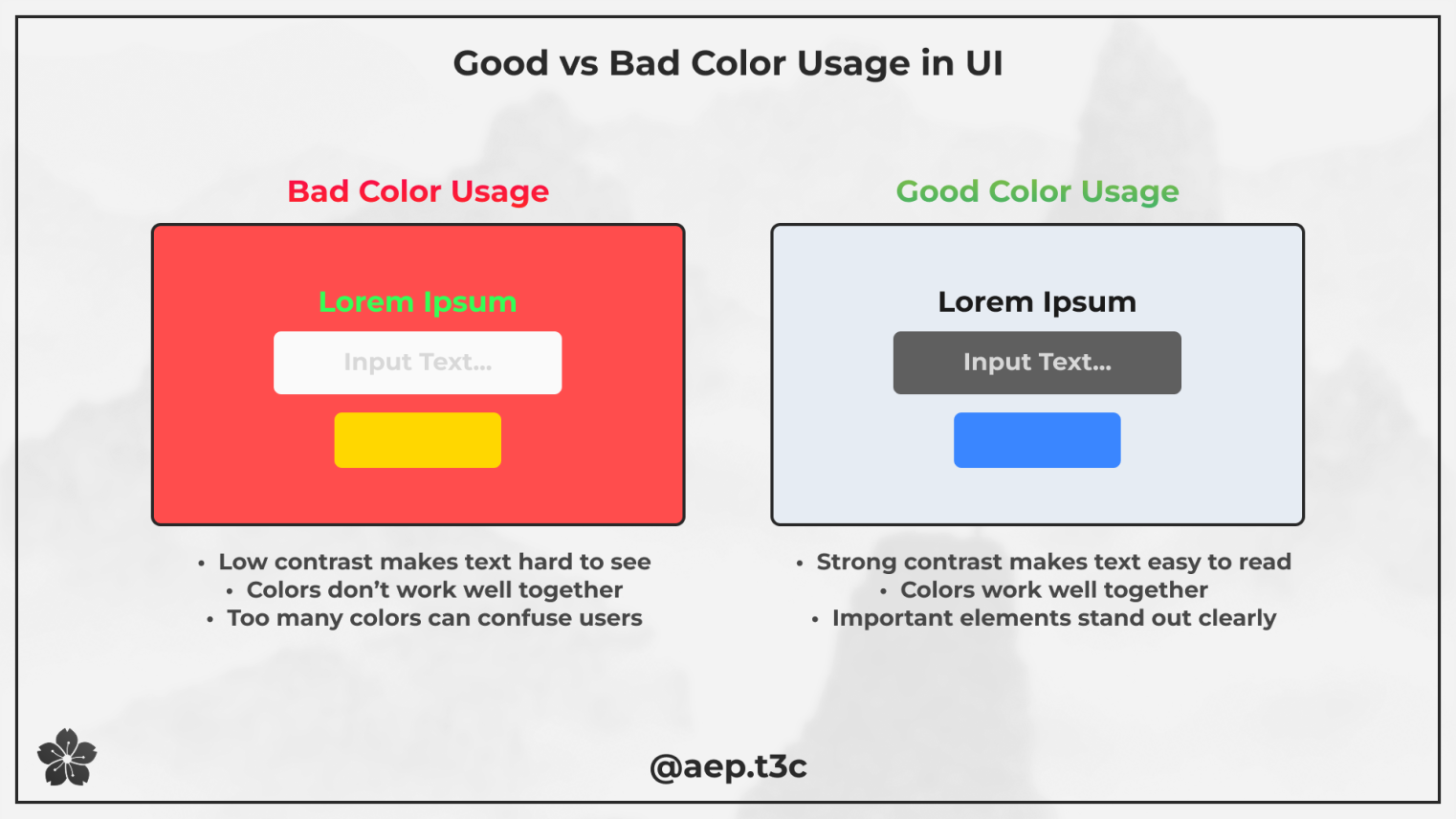 Good vs Bad Color Usage in UI

Bad Color Usage

Lorem Ipsum

Input Text...

• Low contrast makes text hard to see
• Colors don't work well together
• Too many colors can confuse users

Good Color Usage

Lorem Ipsum

Input Text...

• Strong contrast makes text easy to read
• Colors work well together
• Important elements stand out clearly

@aep.t3c